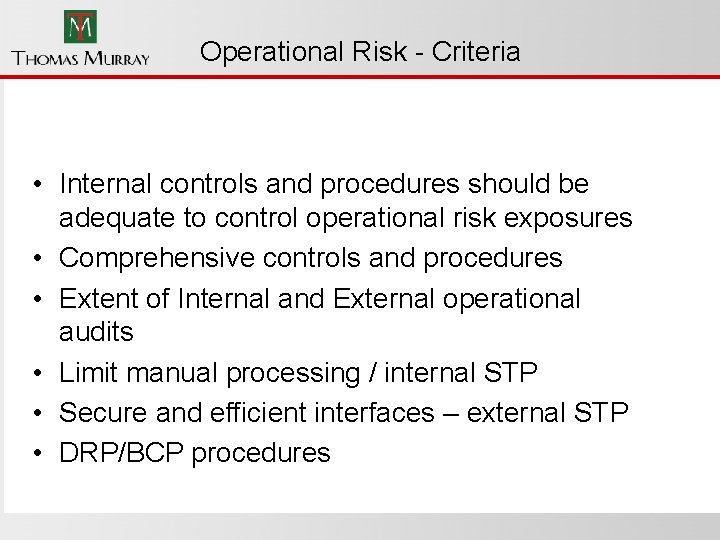 TM
THOMAS MURRAY

Operational Risk - Criteria

• Internal controls and procedures should be adequate to control operational risk exposures
• Comprehensive controls and procedures
• Extent of Internal and External operational audits
• Limit manual processing / internal STP
• Secure and efficient interfaces – external STP
• DRP/BCP procedures